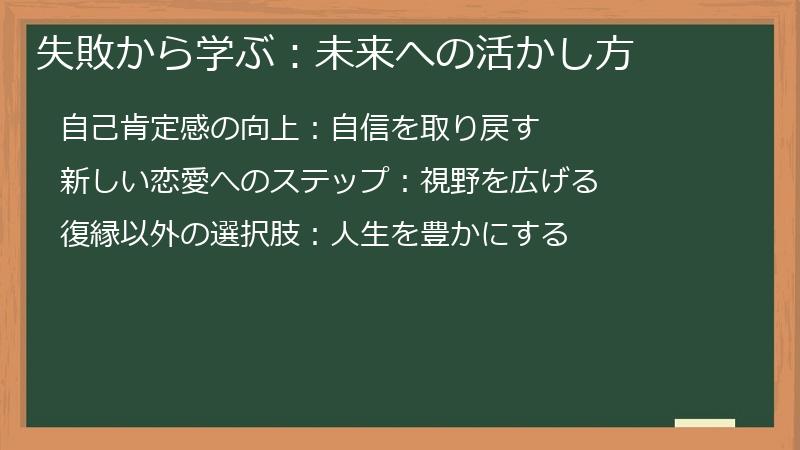 失敗から学ぶ：未来への活かし方

自己肯定感の向上：自信を取り戻す

新しい恋愛へのステップ：視野を広げる

復縁以外の選択肢：人生を豊かにする